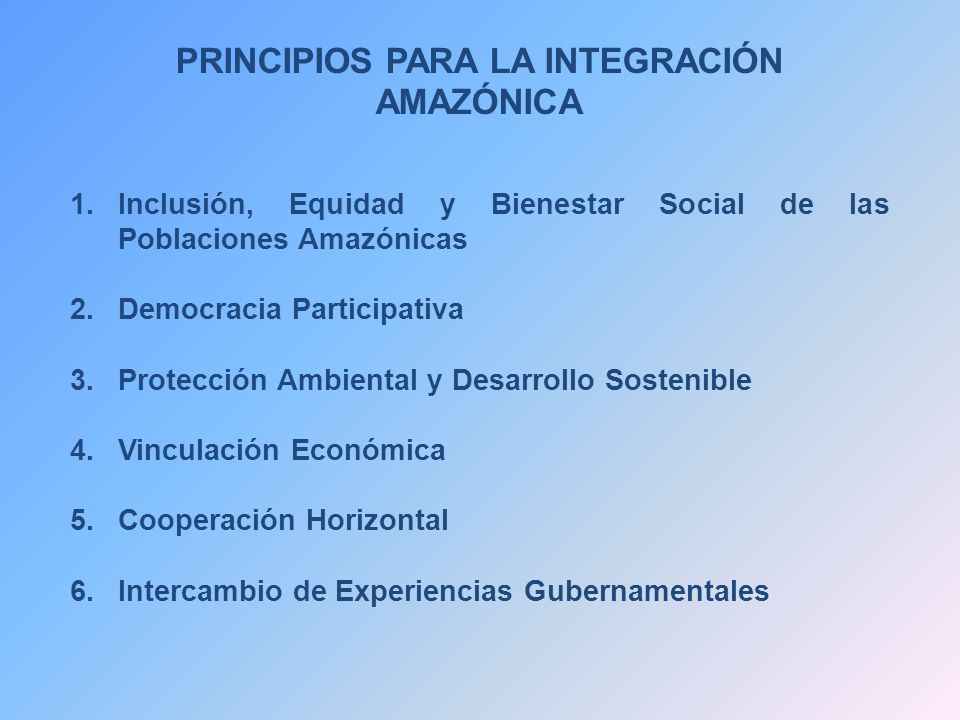 PRINCIPIOS PARA LA INTEGRACIÓN AMAZÓNICA

1. Inclusión, Equidad y Bienestar Social de las Poblaciones Amazónicas

2. Democracia Participativa

3. Protección Ambiental y Desarrollo Sostenible

4. Vinculación Económica

5. Cooperación Horizontal

6. Intercambio de Experiencias Gubernamentales